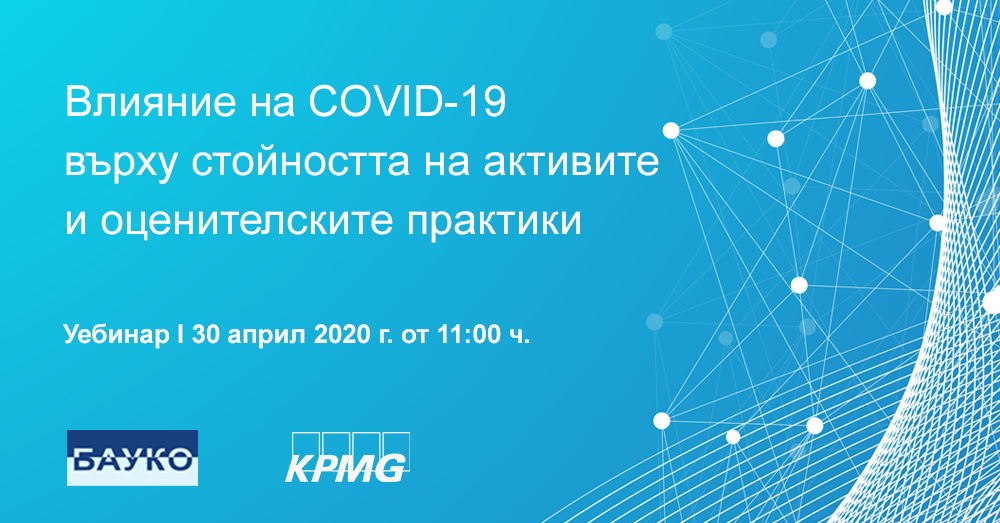 Влияние на COVID-19 върху стойността на активите и оценителските практики

Уебинар I 30 април 2020 г. от 11:00 ч.

БАУКО

KPMG